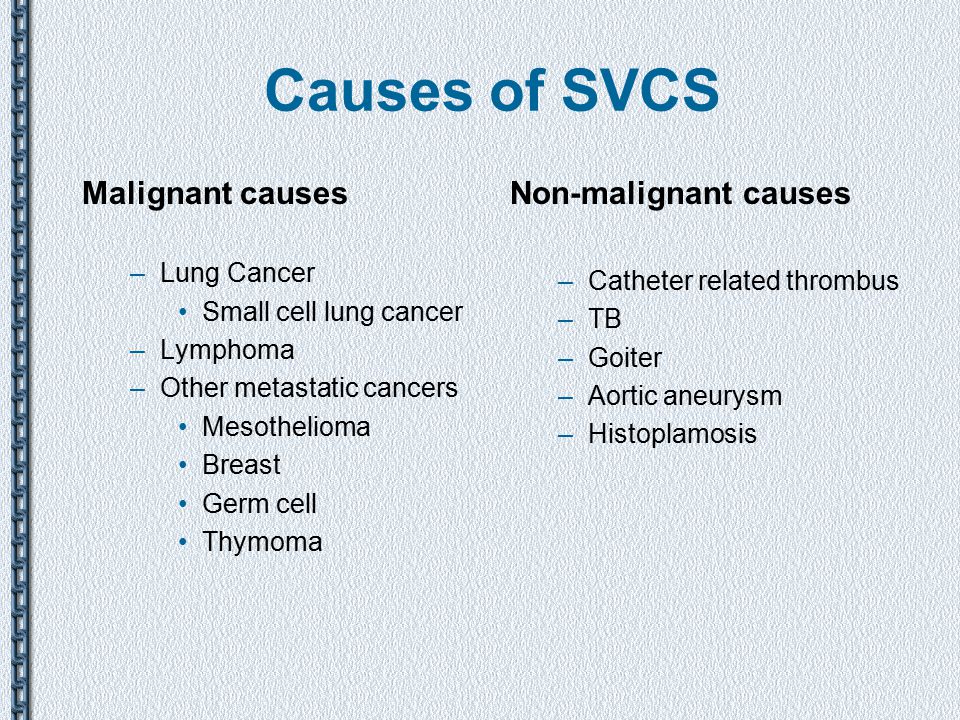 Causes of SVCS

Malignant causes

– Lung Cancer
  • Small cell lung cancer
– Lymphoma
– Other metastatic cancers
  • Mesothelioma
  • Breast
  • Germ cell
  • Thymoma

Non-malignant causes

– Catheter related thrombus
– TB
– Goiter
– Aortic aneurysm
– Histoplamosis